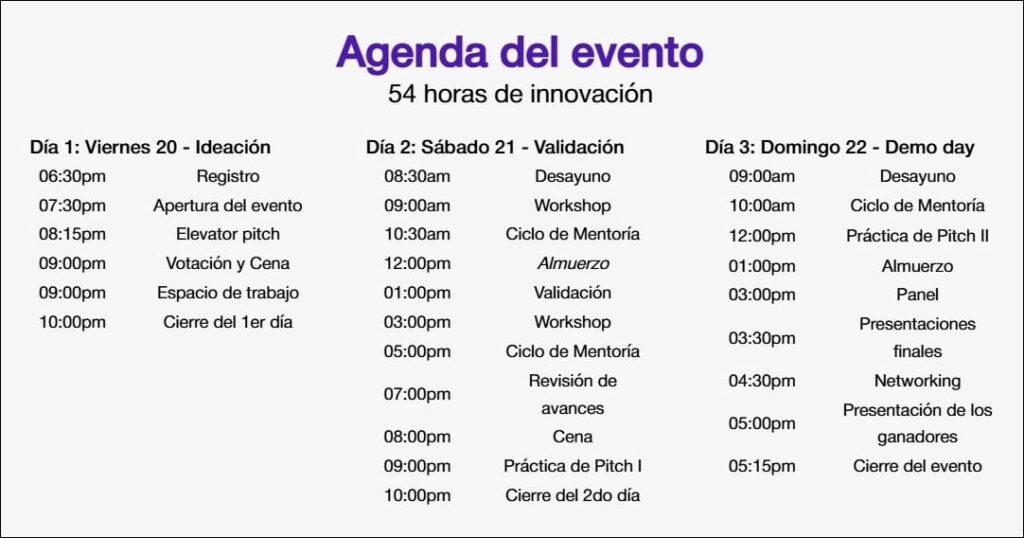 Agenda del evento

54 horas de innovación

Día 1: Viernes 20 - Ideación

| | |
|---|---|
| 06:30pm | Registro |
| 07:30pm | Apertura del evento |
| 08:15pm | Elevator pitch |
| 09:00pm | Votación y Cena |
| 09:00pm | Espacio de trabajo |
| 10:00pm | Cierre del 1er día |

Día 2: Sábado 21 - Validación

| | |
|---|---|
| 08:30am | Desayuno |
| 09:00am | Workshop |
| 10:30am | Ciclo de Mentoría |
| 12:00pm | Almuerzo |
| 01:00pm | Validación |
| 03:00pm | Workshop |
| 05:00pm | Ciclo de Mentoría |
| 07:00pm | Revisión de avances |
| 08:00pm | Cena |
| 09:00pm | Práctica de Pitch I |
| 10:00pm | Cierre del 2do día |

Día 3: Domingo 22 - Demo day

| | |
|---|---|
| 09:00am | Desayuno |
| 10:00am | Ciclo de Mentoría |
| 12:00pm | Práctica de Pitch II |
| 01:00pm | Almuerzo |
| 03:00pm | Panel |
| 03:30pm | Presentaciones finales |
| 04:30pm | Networking |
| 05:00pm | Presentación de los ganadores |
| 05:15pm | Cierre del evento |